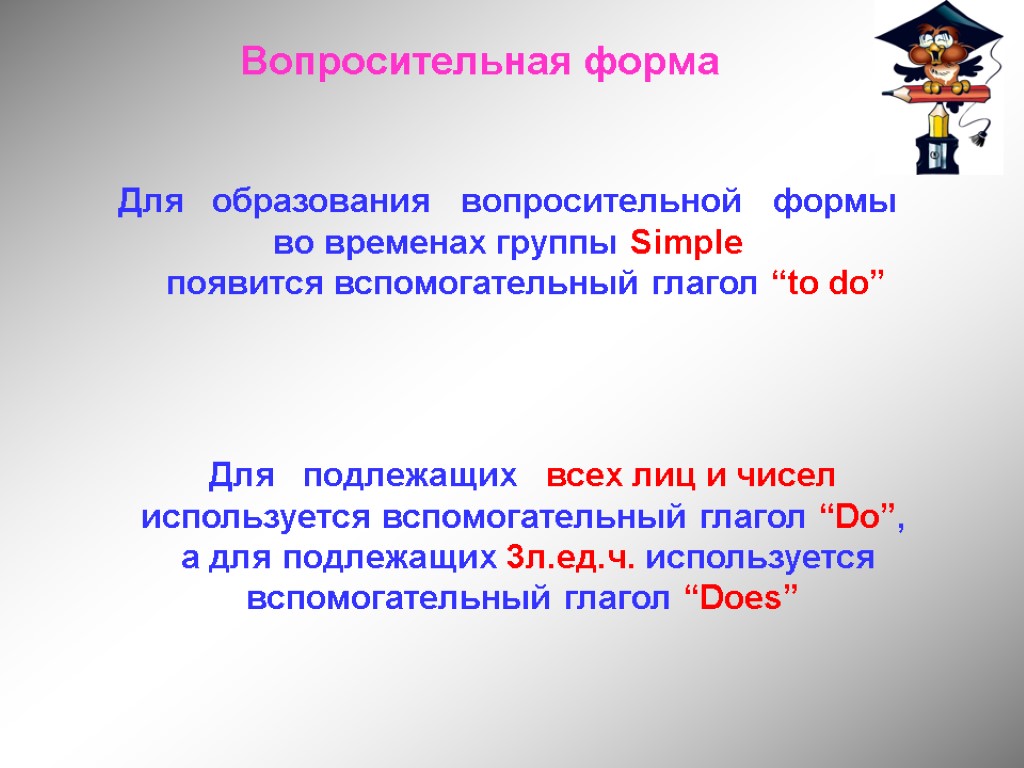 Вопросительная форма

Для образования вопросительной формы во временах группы Simple появится вспомогательный глагол “to do”

Для подлежащих всех лиц и чисел используется вспомогательный глагол “Do”, а для подлежащих 3л.ед.ч. используется вспомогательный глагол “Does”